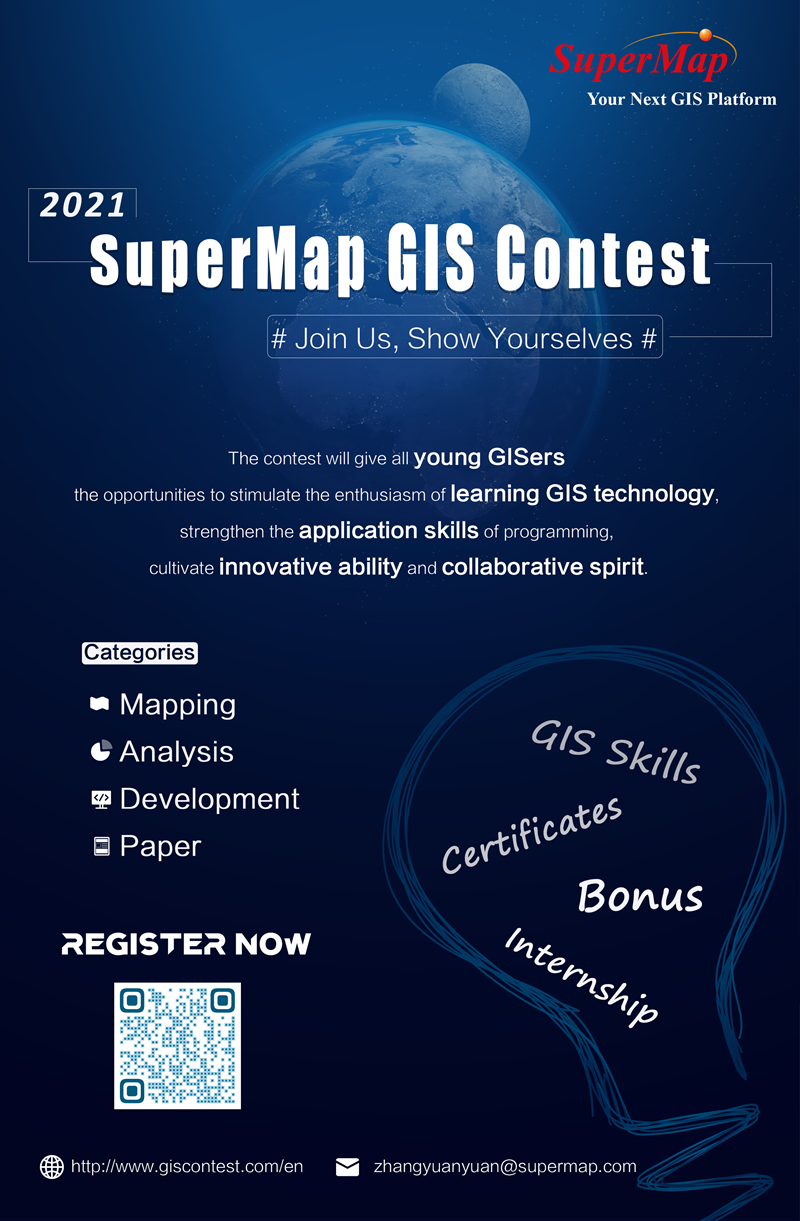 SuperMap
Your Next GIS Platform

2021
SuperMap GIS Contest
# Join Us, Show Yourselves #

The contest will give all young GISers the opportunities to stimulate the enthusiasm of learning GIS technology, strengthen the application skills of programming, cultivate innovative ability and collaborative spirit.

Categories
Mapping
Analysis
Development
Paper

GIS Skills
Certificates
Bonus
Internship

REGISTER NOW

http://www.giscontest.com/en
zhangyuanyuan@supermap.com